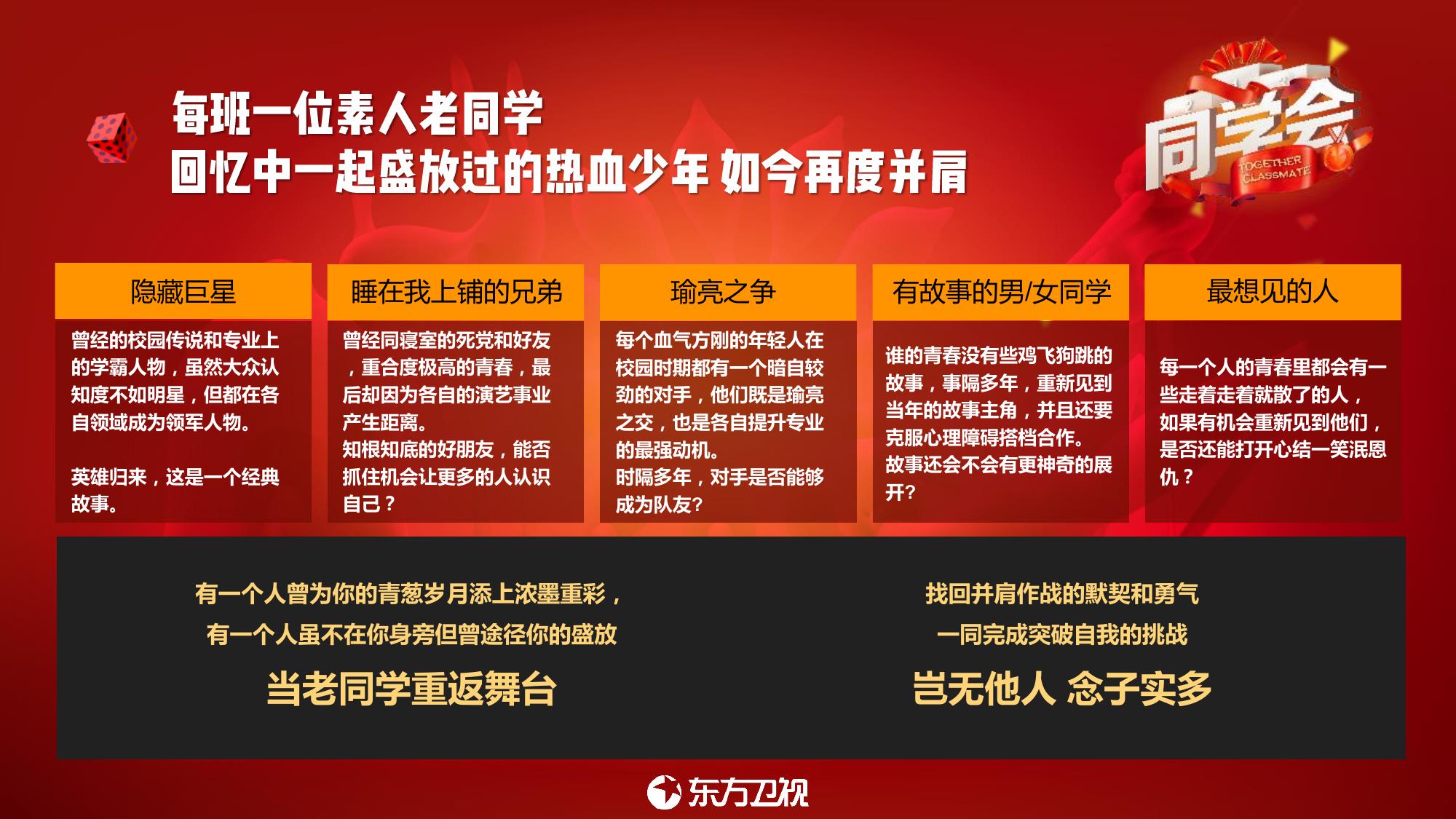 每班一位素人老同学
回忆中一起盛放过的热血少年 如今再度并肩

同学会
TOGETHER CLASSMATE

隐藏巨星

曾经的校园传说和专业上的学霸人物，虽然大众认知度不如明星，但都在各自领域成为领军人物。

英雄归来，这是一个经典故事。

睡在我上铺的兄弟

曾经同寝室的死党和好友，重合度极高的青春，最后却因为各自的演艺事业产生距离。
知根知底的好朋友，能否抓住机会让更多的人认识自己？

瑜亮之争

每个血气方刚的年轻人在校园时期都有一个暗自较劲的对手，他们既是瑜亮之交，也是各自提升专业的最强动机。
时隔多年，对手是否能够成为队友?

有故事的男/女同学

谁的青春没有些鸡飞狗跳的故事，事隔多年，重新见到当年的故事主角，并且还要克服心理障碍搭档合作。
故事还会不会有更神奇的展开?

最想见的人

每一个人的青春里都会有一些走着走着就散了的人，如果有机会重新见到他们，是否还能打开心结一笑泯恩仇？

有一个人曾为你的青葱岁月添上浓墨重彩，
有一个人虽不在你身旁但曾途径你的盛放
当老同学重返舞台

找回并肩作战的默契和勇气
一同完成突破自我的挑战
岂无他人 念子实多

东方卫视